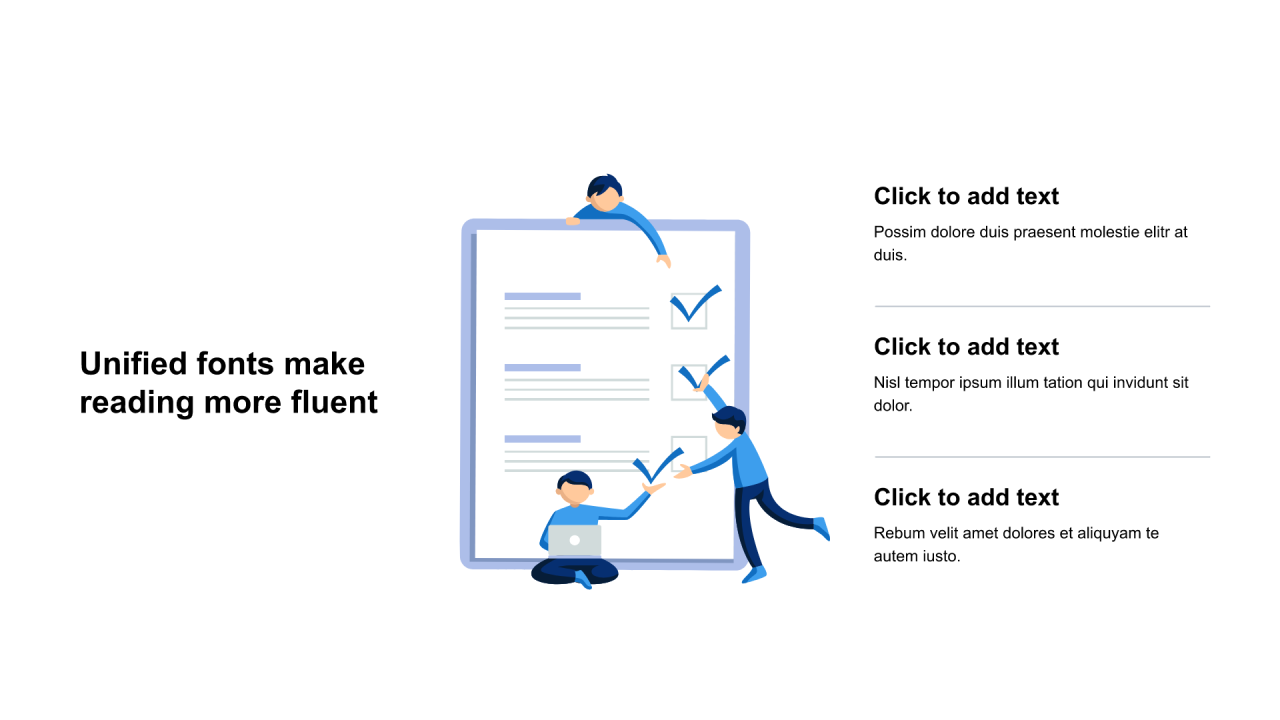 Unified fonts make reading more fluent

Click to add text

Possim dolore duis praesent molestie elitr at duis.

Click to add text

Nisl tempor ipsum illum tation qui invidunt sit dolor.

Click to add text

Rebum velit amet dolores et aliquyam te autem iusto.